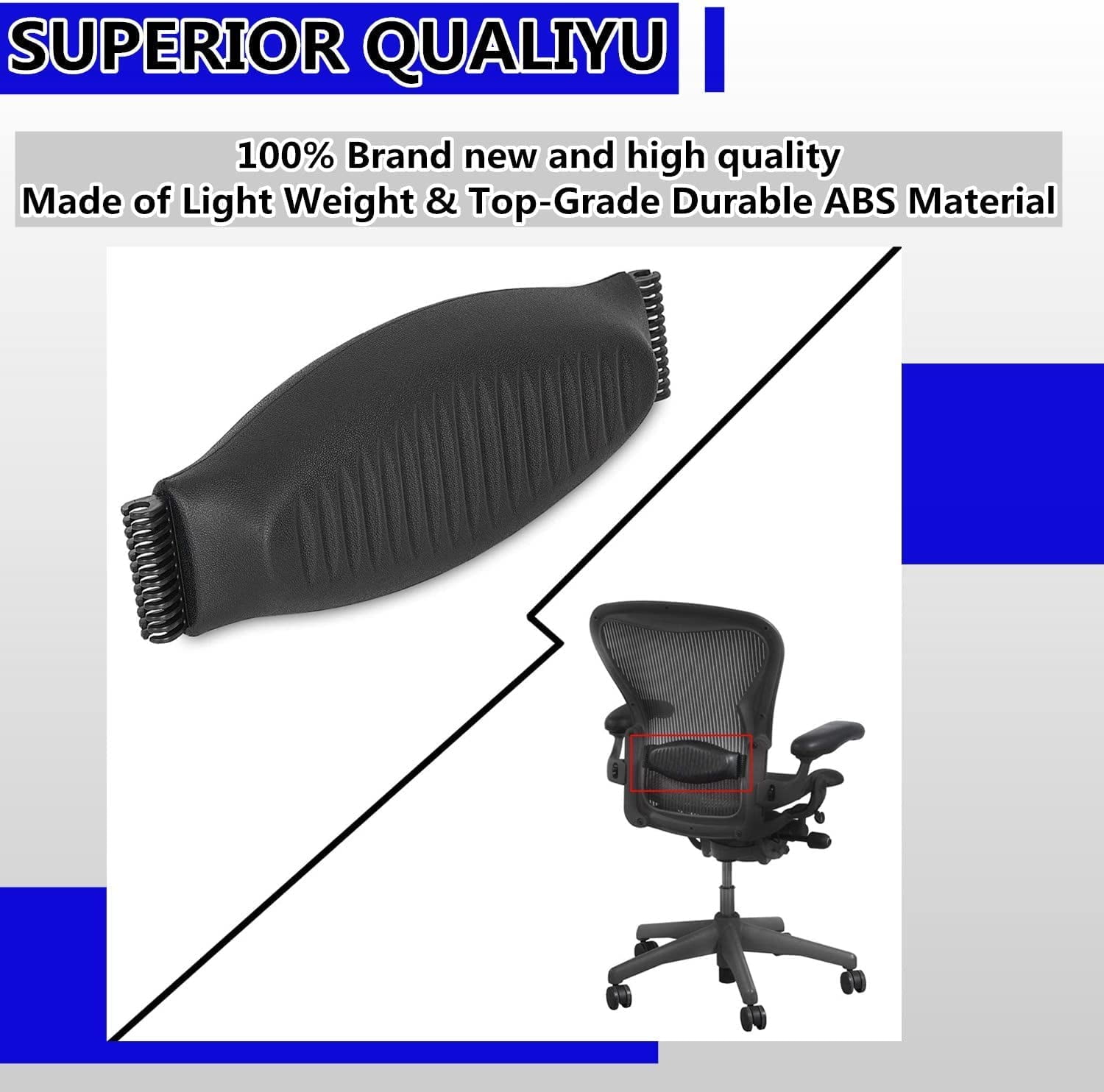 SUPERIOR QUALIYU

100% Brand new and high quality
Made of Light Weight & Top-Grade Durable ABS Material